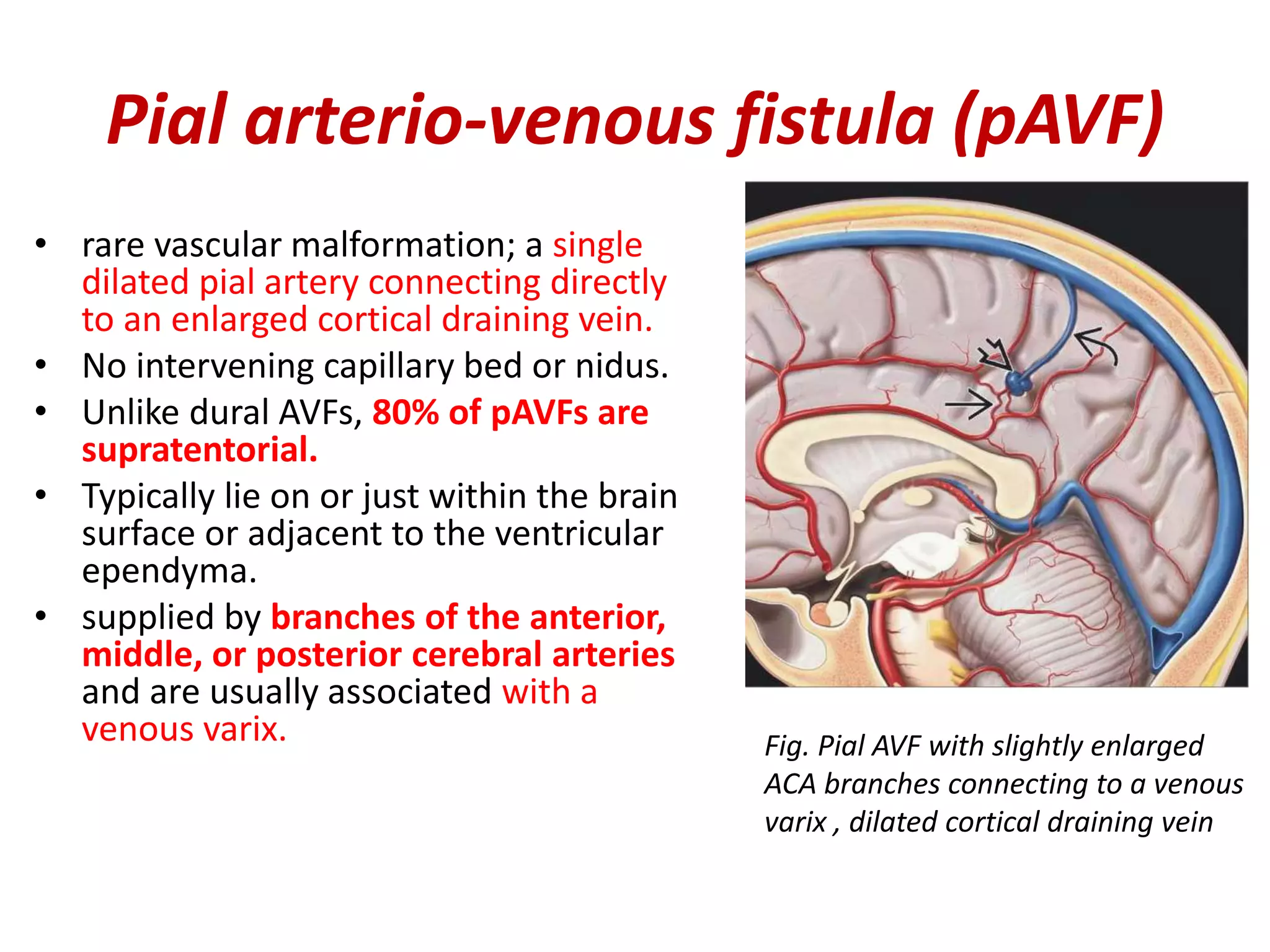 Pial arterio-venous fistula (pAVF)

• rare vascular malformation; a single dilated pial artery connecting directly to an enlarged cortical draining vein.
• No intervening capillary bed or nidus.
• Unlike dural AVFs, 80% of pAVFs are supratentorial.
• Typically lie on or just within the brain surface or adjacent to the ventricular ependyma.
• supplied by branches of the anterior, middle, or posterior cerebral arteries and are usually associated with a venous varix.

Fig. Pial AVF with slightly enlarged ACA branches connecting to a venous varix , dilated cortical draining vein